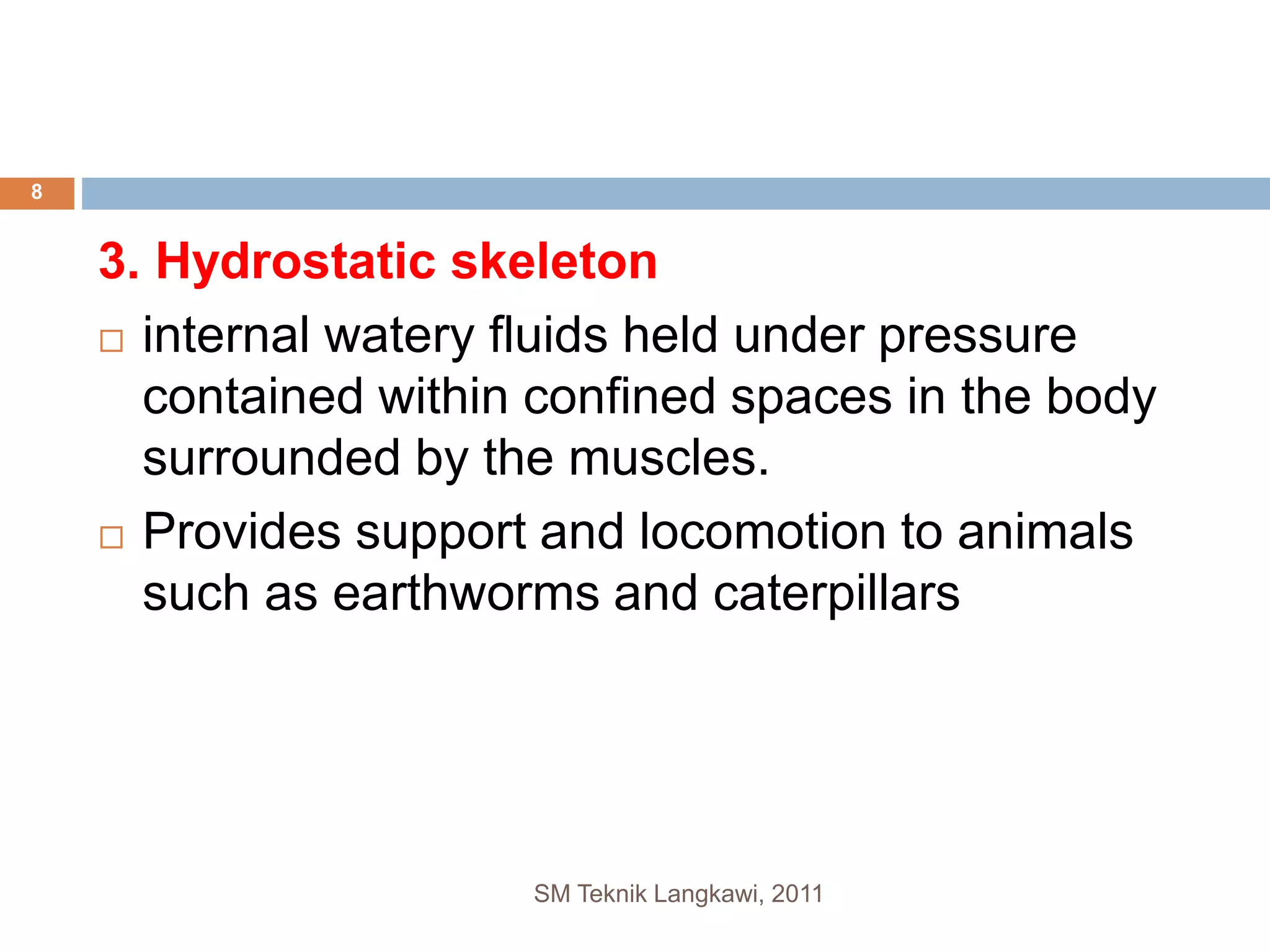 8

3. Hydrostatic skeleton

□ internal watery fluids held under pressure contained within confined spaces in the body surrounded by the muscles.

□ Provides support and locomotion to animals such as earthworms and caterpillars

SM Teknik Langkawi, 2011